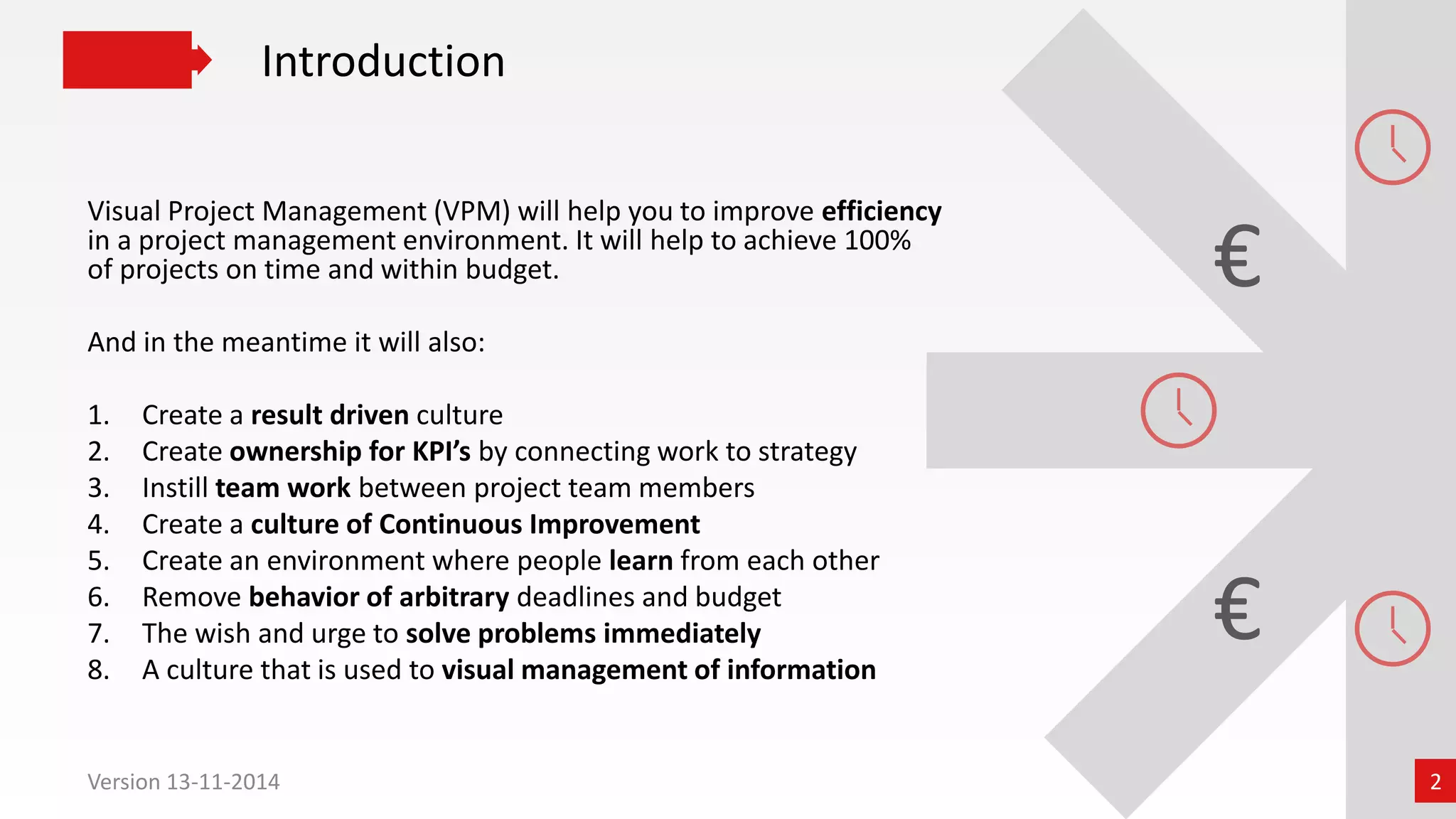 Introduction

Visual Project Management (VPM) will help you to improve efficiency in a project management environment. It will help to achieve 100% of projects on time and within budget.

And in the meantime it will also:

1. Create a result driven culture
2. Create ownership for KPI's by connecting work to strategy
3. Instill team work between project team members
4. Create a culture of Continuous Improvement
5. Create an environment where people learn from each other
6. Remove behavior of arbitrary deadlines and budget
7. The wish and urge to solve problems immediately
8. A culture that is used to visual management of information

€

€

Version 13-11-2014

2